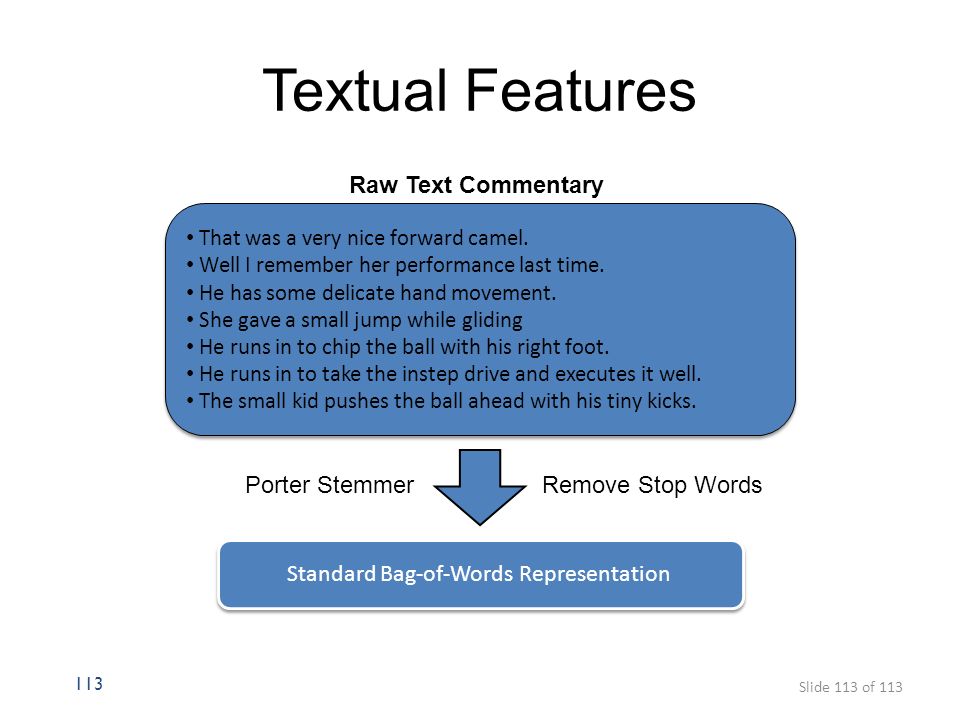 Textual Features

Raw Text Commentary

• That was a very nice forward camel.
• Well I remember her performance last time.
• He has some delicate hand movement.
• She gave a small jump while gliding
• He runs in to chip the ball with his right foot.
• He runs in to take the instep drive and executes it well.
• The small kid pushes the ball ahead with his tiny kicks.

Porter Stemmer

Remove Stop Words

Standard Bag-of-Words Representation

113

Slide 113 of 113